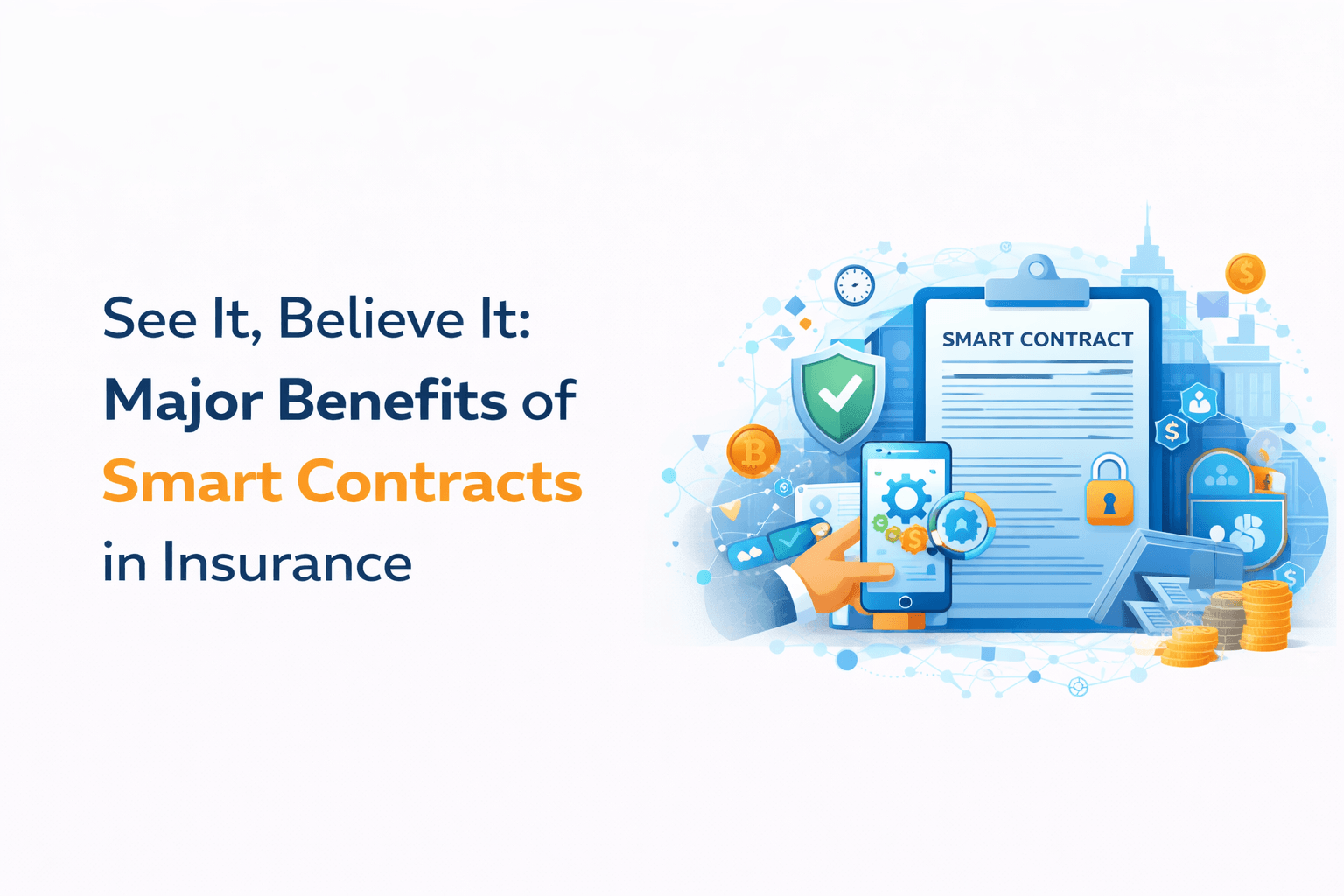 See It, Believe It:
Major Benefits of
Smart Contracts
in Insurance

SMART CONTRACT